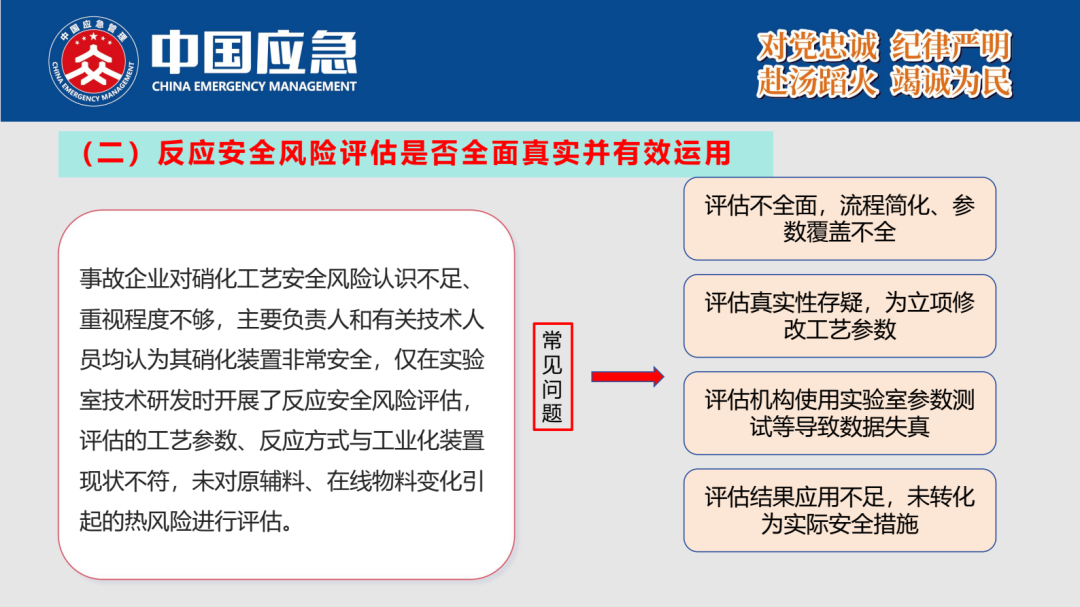 中国应急管理

CHINA EMERGENCY MANAGEMENT

中国应急
CHINA EMERGENCY MANAGEMENT

对党忠诚 纪律严明
赴汤蹈火 竭诚为民

（二）反应安全风险评估是否全面真实并有效运用

事故企业对硝化工艺安全风险认识不足、重视程度不够，主要负责人和有关技术人员均认为其硝化装置非常安全，仅在实验室技术研发时开展了反应安全风险评估，评估的工艺参数、反应方式与工业化装置现状不符，未对原辅料、在线物料变化引起的热风险进行评估。

常见问题

评估不全面，流程简化、参数覆盖不全

评估真实性存疑，为立项修改工艺参数

评估机构使用实验室参数测试等导致数据失真

评估结果应用不足，未转化为实际安全措施